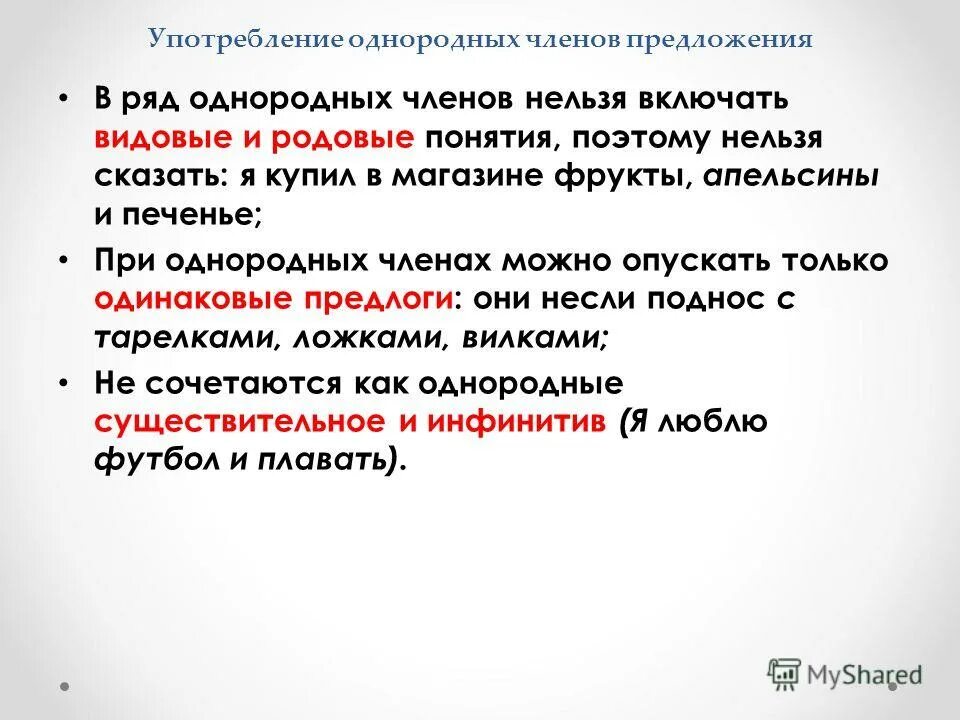 Употребление однородных членов предложения

• В ряд однородных членов нельзя включать видовые и родовые понятия, поэтому нельзя сказать: я купил в магазине фрукты, апельсины и печенье;

• При однородных членах можно опускать только одинаковые предлоги: они несли поднос с тарелками, ложками, вилками;

• Не сочетаются как однородные существительное и инфинитив (Я люблю футбол и плавать).

MyShared